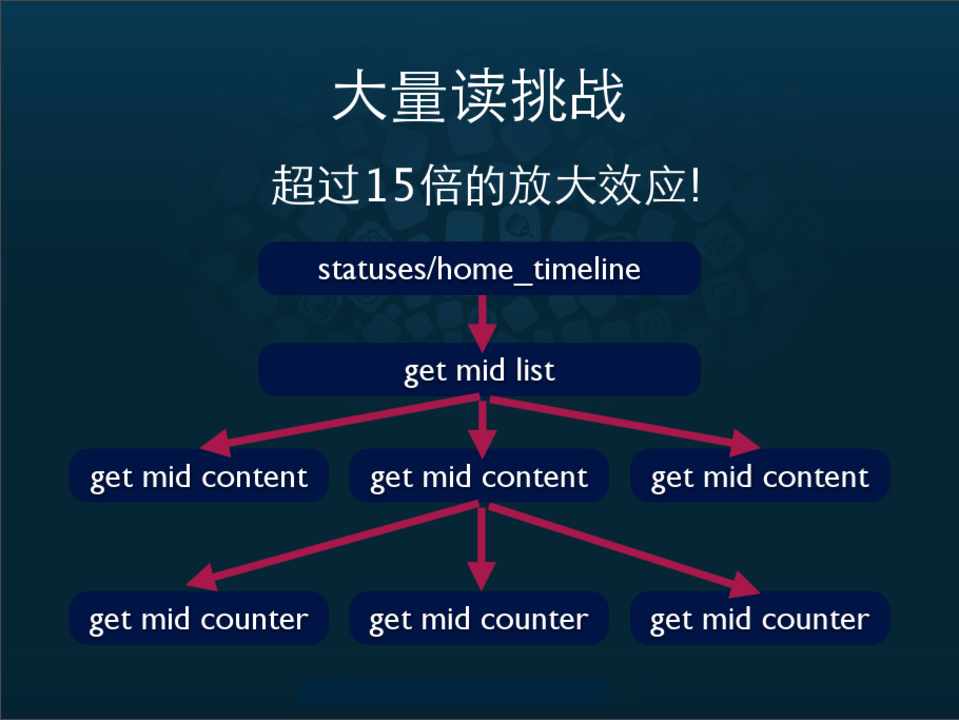 大量读挑战

超过15倍的放大效应!

statuses/home_timeline

get mid list

get mid content

get mid content

get mid content

get mid counter

get mid counter

get mid counter